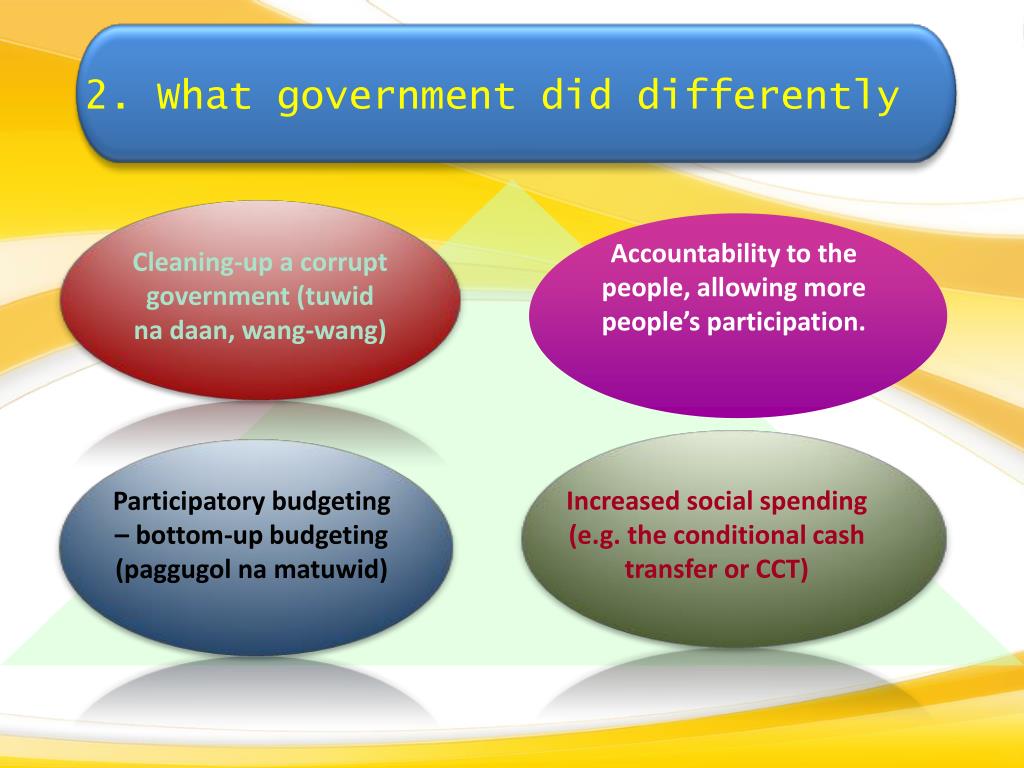 2. What government did differently

Cleaning-up a corrupt government (tuwid na daan, wang-wang)

Accountability to the people, allowing more people's participation.

Participatory budgeting – bottom-up budgeting (paggugol na matuwid)

Increased social spending (e.g. the conditional cash transfer or CCT)